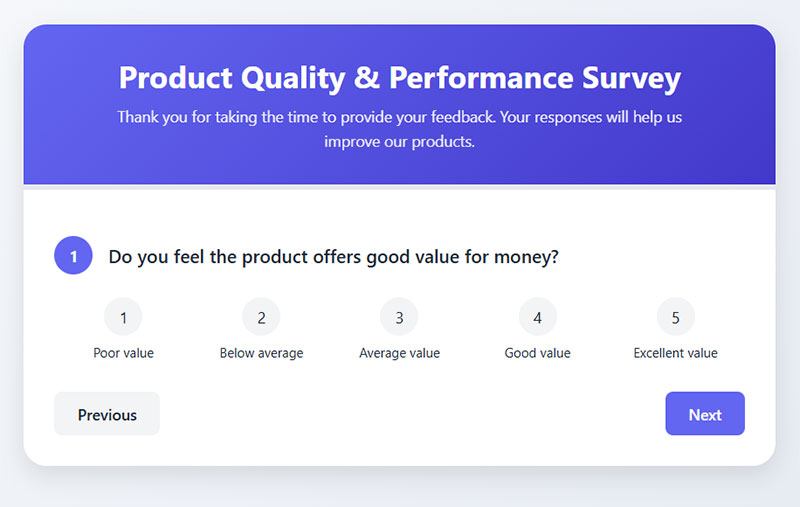 Product Quality & Performance Survey

Thank you for taking the time to provide your feedback. Your responses will help us improve our products.

1 Do you feel the product offers good value for money?

1
Poor value

2
Below average

3
Average value

4
Good value

5
Excellent value

Previous

Next